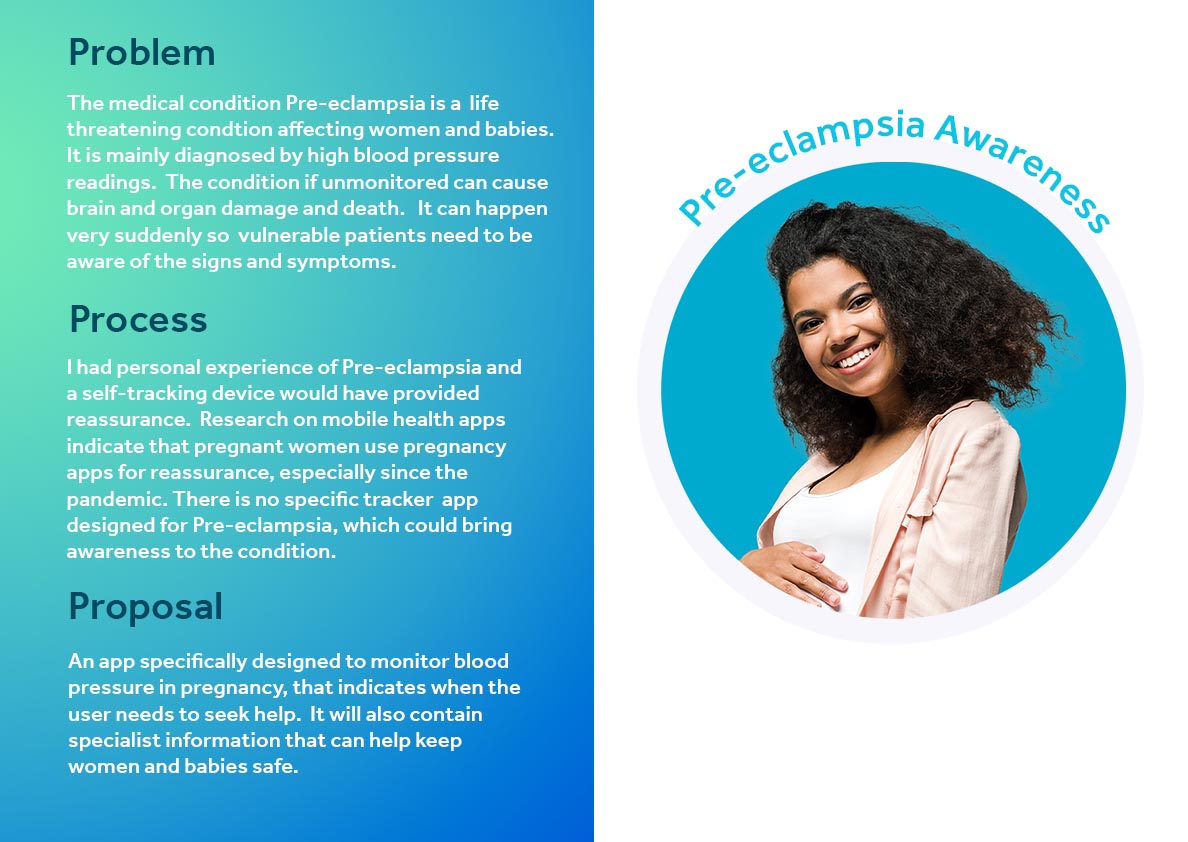 Problem

The medical condition Pre-eclampsia is a life threatening condtion affecting women and babies. It is mainly diagnosed by high blood pressure readings. The condition if unmonitored can cause brain and organ damage and death. It can happen very suddenly so vulnerable patients need to be aware of the signs and symptoms.

Process

I had personal experience of Pre-eclampsia and a self-tracking device would have provided reassurance. Research on mobile health apps indicate that pregnant women use pregnancy apps for reassurance, especially since the pandemic. There is no specific tracker app designed for Pre-eclampsia, which could bring awareness to the condition.

Proposal

An app specifically designed to monitor blood pressure in pregnancy, that indicates when the user needs to seek help. It will also contain specialist information that can help keep women and babies safe.

Pre-eclampsia Awareness